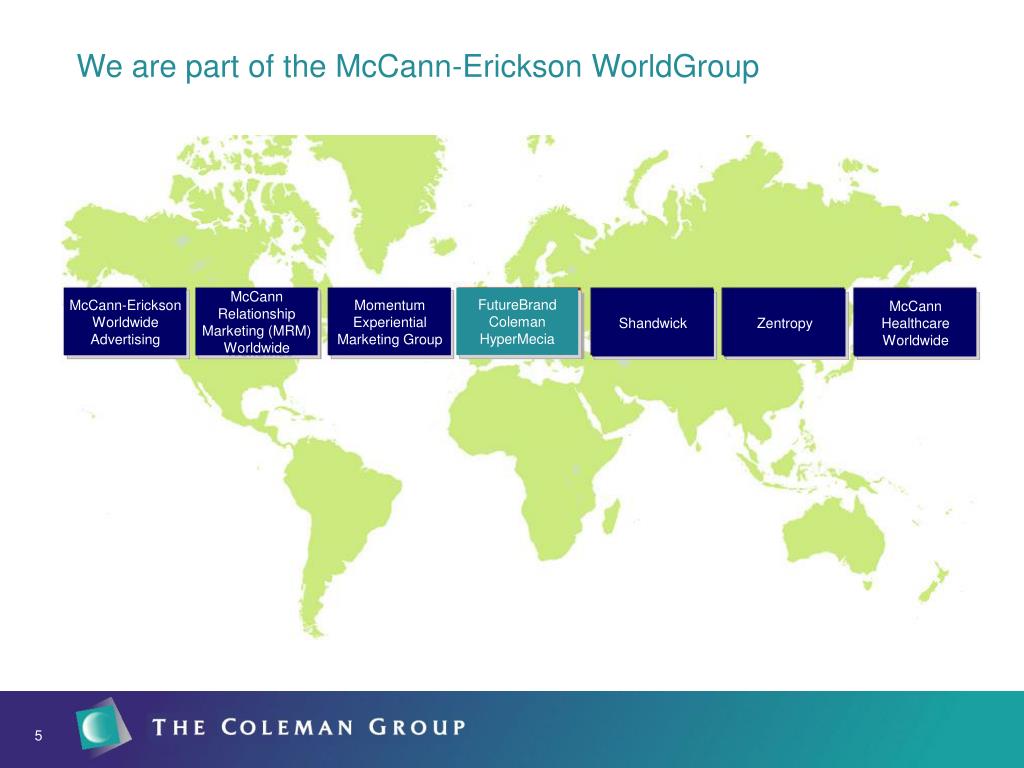 We are part of the McCann-Erickson WorldGroup

McCann-Erickson Worldwide Advertising

McCann Relationship Marketing (MRM) Worldwide

Momentum Experiential Marketing Group

FutureBrand Coleman HyperMecia

Shandwick

Zentropy

McCann Healthcare Worldwide

5

THE COLEMAN GROUP